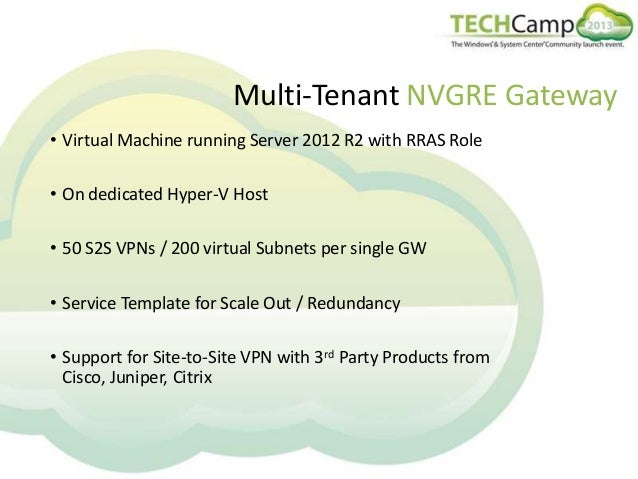 TECHCamp 2013
The Windows® & System Center® Community launch event.

Multi-Tenant NVGRE Gateway

• Virtual Machine running Server 2012 R2 with RRAS Role

• On dedicated Hyper-V Host

• 50 S2S VPNs / 200 virtual Subnets per single GW

• Service Template for Scale Out / Redundancy

• Support for Site-to-Site VPN with 3rd Party Products from Cisco, Juniper, Citrix